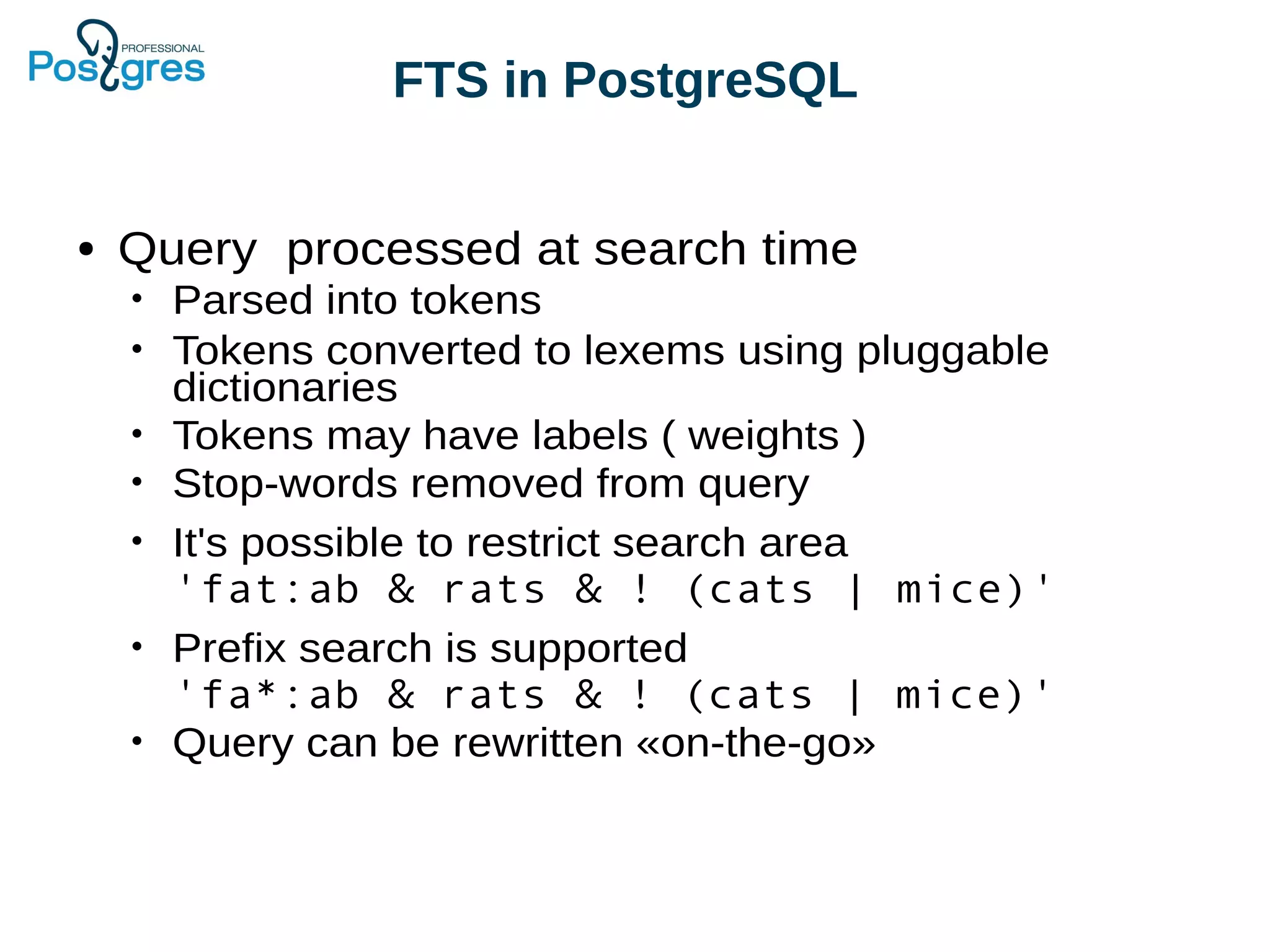 Postgres PROFESSIONAL

FTS in PostgreSQL

• Query processed at search time
  • Parsed into tokens
  • Tokens converted to lexems using pluggable dictionaries
  • Tokens may have labels ( weights )
  • Stop-words removed from query
  • It's possible to restrict search area
    'fat:ab & rats & ! (cats | mice)'
  • Prefix search is supported
    'fa*:ab & rats & ! (cats | mice)'
  • Query can be rewritten «on-the-go»